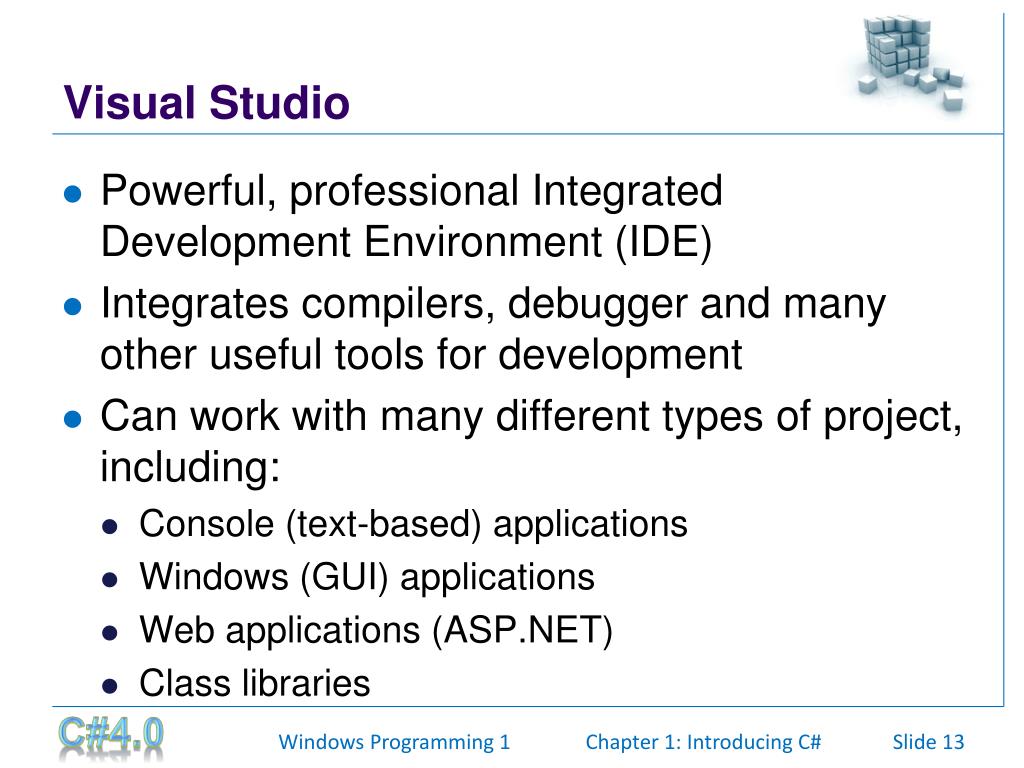 Visual Studio

- Powerful, professional Integrated Development Environment (IDE)
- Integrates compilers, debugger and many other useful tools for development
- Can work with many different types of project, including:
  - Console (text-based) applications
  - Windows (GUI) applications
  - Web applications (ASP.NET)
  - Class libraries

C#4.0

Windows Programming 1

Chapter 1: Introducing C#

Slide 13